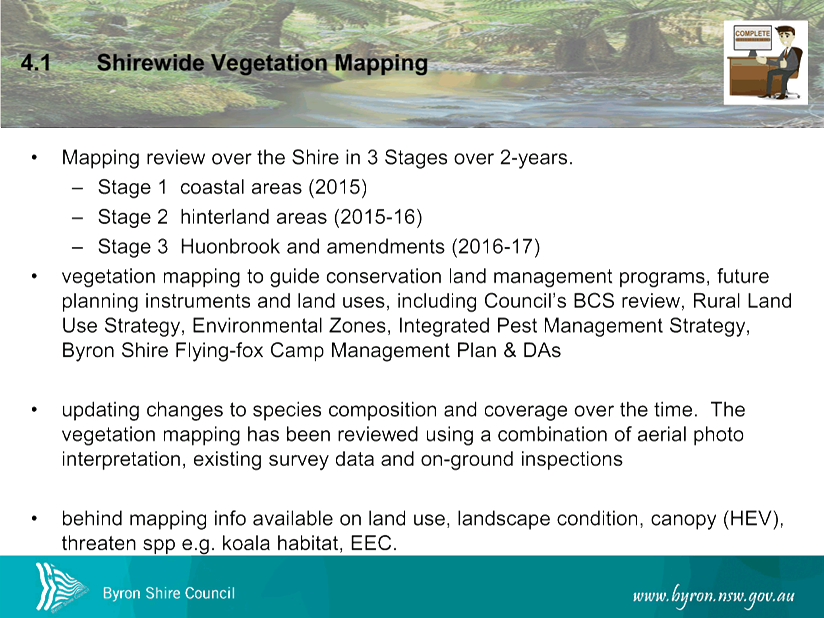 4.1 Shirewide Vegetation Mapping

COMPLETE

• Mapping review over the Shire in 3 Stages over 2-years.
– Stage 1 coastal areas (2015)
– Stage 2 hinterland areas (2015-16)
– Stage 3 Huonbrook and amendments (2016-17)
• vegetation mapping to guide conservation land management programs, future planning instruments and land uses, including Council's BCS review, Rural Land Use Strategy, Environmental Zones, Integrated Pest Management Strategy, Byron Shire Flying-fox Camp Management Plan & DAs

• updating changes to species composition and coverage over the time. The vegetation mapping has been reviewed using a combination of aerial photo interpretation, existing survey data and on-ground inspections

• behind mapping info available on land use, landscape condition, canopy (HEV), threaten spp e.g. koala habitat, EEC.

Byron Shire Council

www.byron.nsw.gov.au